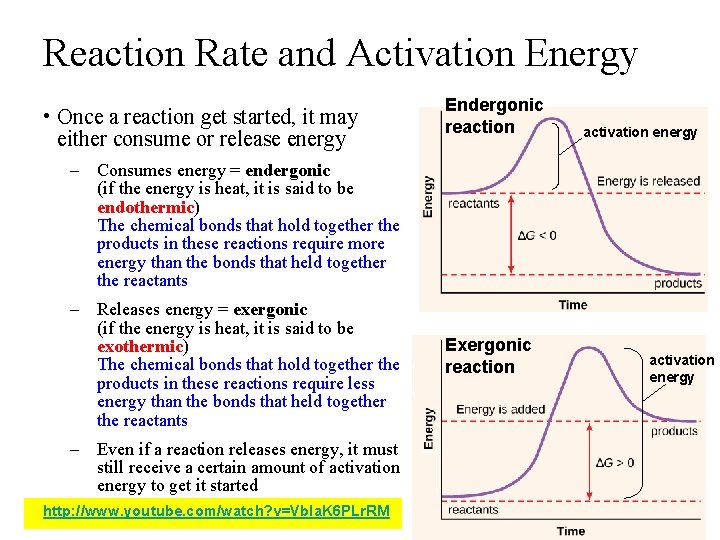 Reaction Rate and Activation Energy

• Once a reaction get started, it may either consume or release energy

– Consumes energy = endergonic (if the energy is heat, it is said to be endothermic) The chemical bonds that hold together the products in these reactions require more energy than the bonds that held together the reactants

– Releases energy = exergonic (if the energy is heat, it is said to be exothermic) The chemical bonds that hold together the products in these reactions require less energy than the bonds that held together the reactants

– Even if a reaction releases energy, it must still receive a certain amount of activation energy to get it started

http://www.youtube.com/watch?v=VbIaK6PLrRM

Endergonic reaction
activation energy
Energy is released
Energy
reactants
$\Delta G < 0$
products
Time

Exergonic reaction
activation energy
Energy is added
Energy
products
$\Delta G > 0$
reactants
Time